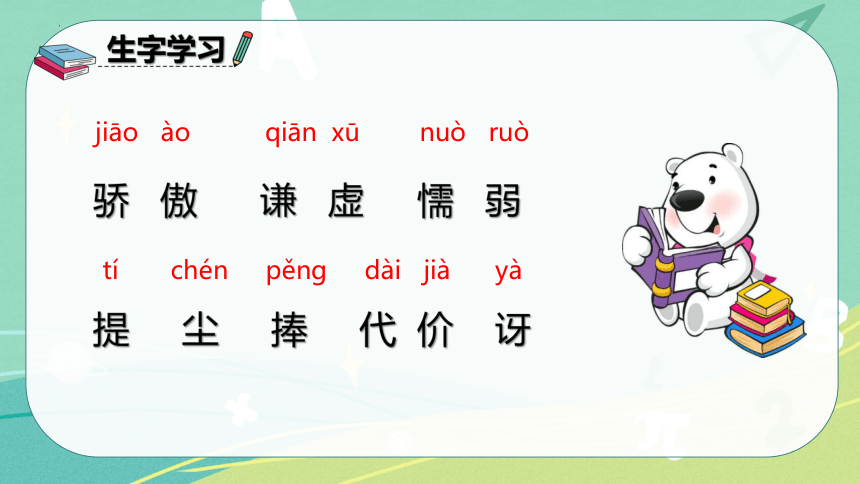 生字学习

jiāo ào qiān xū nuò ruò

骄 傲 谦 虚 懦 弱

tí chén pěng dài jià yà

提 尘 捧 代 价 讶